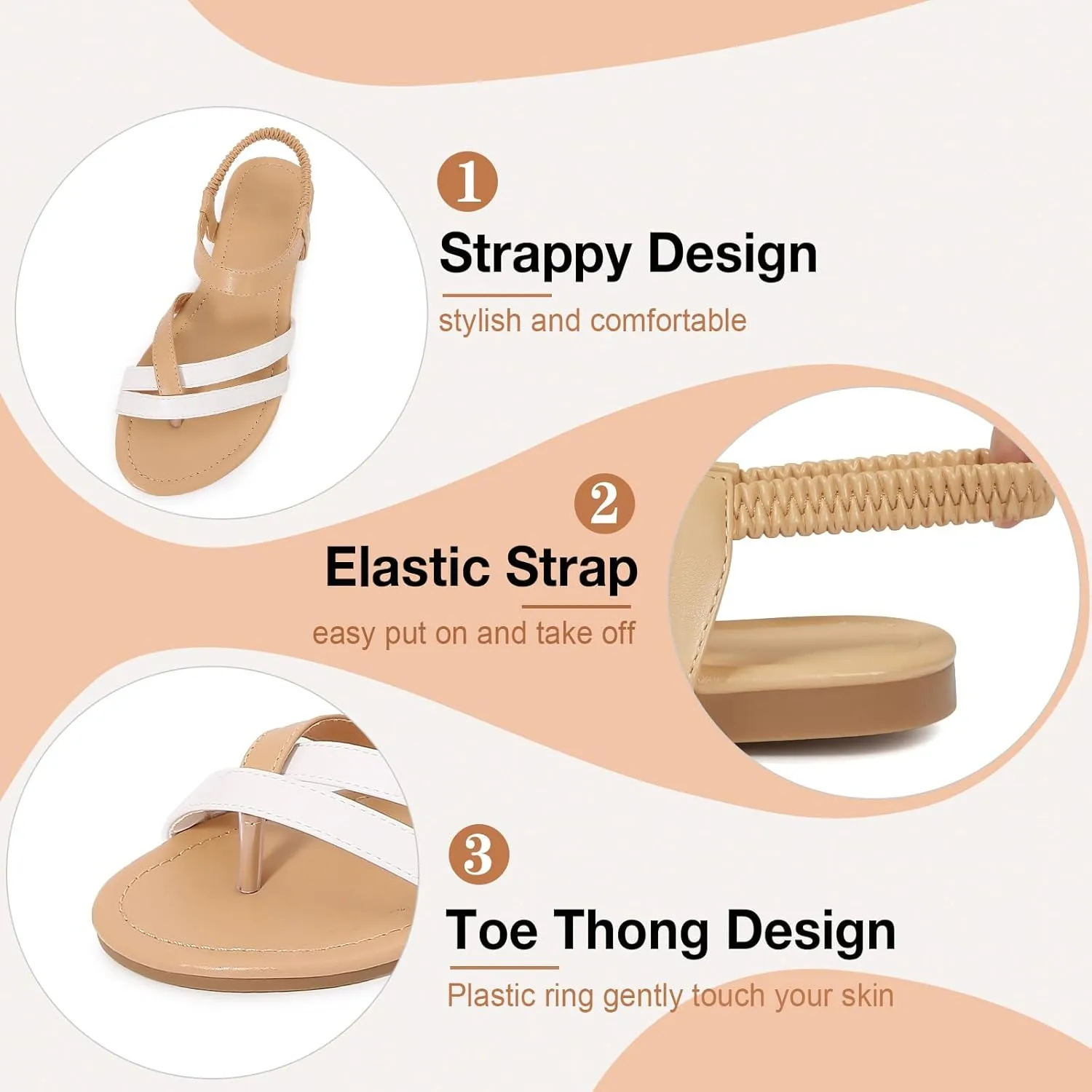 1
Strappy Design
stylish and comfortable

2
Elastic Strap
easy put on and take off

3
Toe Thong Design
Plastic ring gently touch your skin